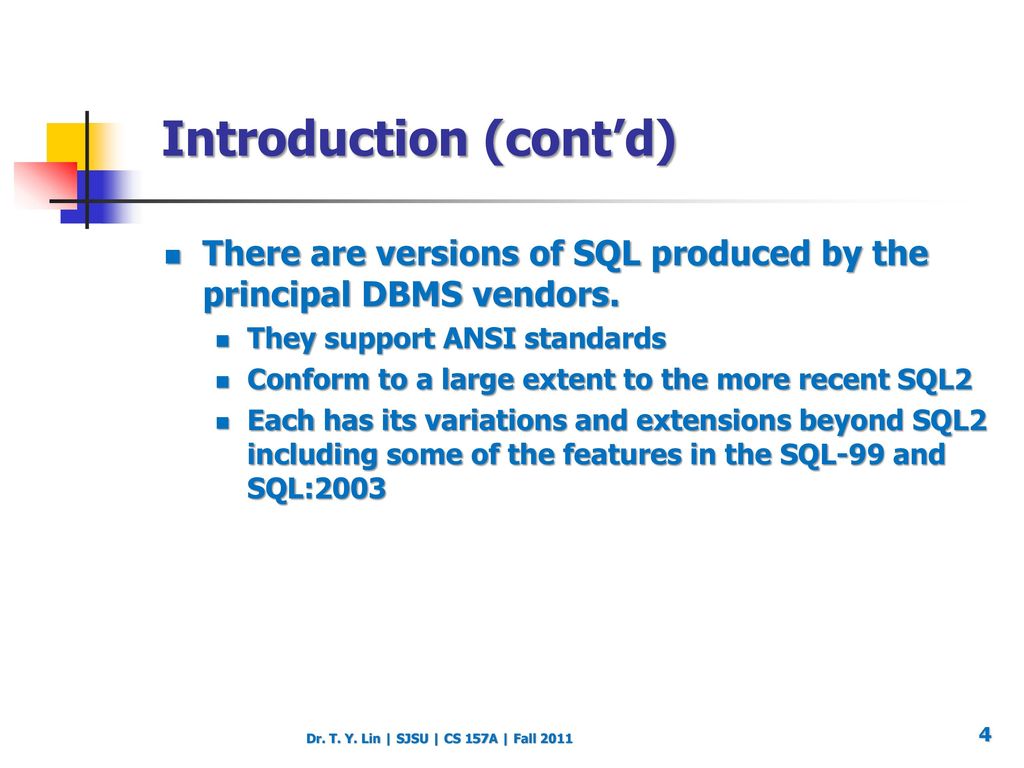 Introduction (cont’d)

There are versions of SQL produced by the principal DBMS vendors.

They support ANSI standards

Conform to a large extent to the more recent SQL2

Each has its variations and extensions beyond SQL2 including some of the features in the SQL-99 and SQL:2003

Dr. T. Y. Lin | SJSU | CS 157A | Fall 2011

4